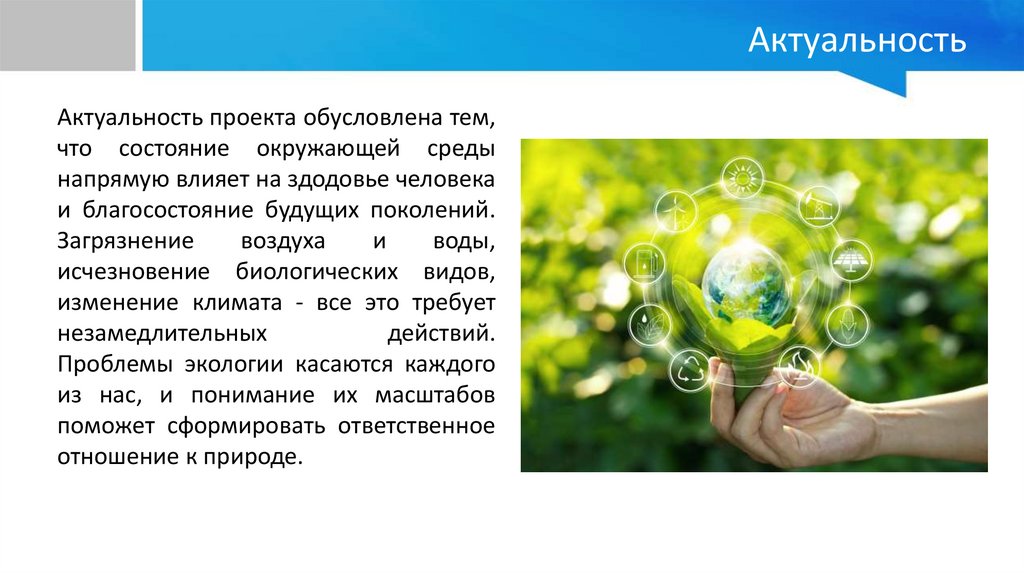 Актуальность

Актуальность проекта обусловлена тем, что состояние окружающей среды напрямую влияет на здодовье человека и благосостояние будущих поколений. Загрязнение воздуха и воды, исчезновение биологических видов, изменение климата - все это требует незамедлительных действий. Проблемы экологии касаются каждого из нас, и понимание их масштабов поможет сформировать ответственное отношение к природе.